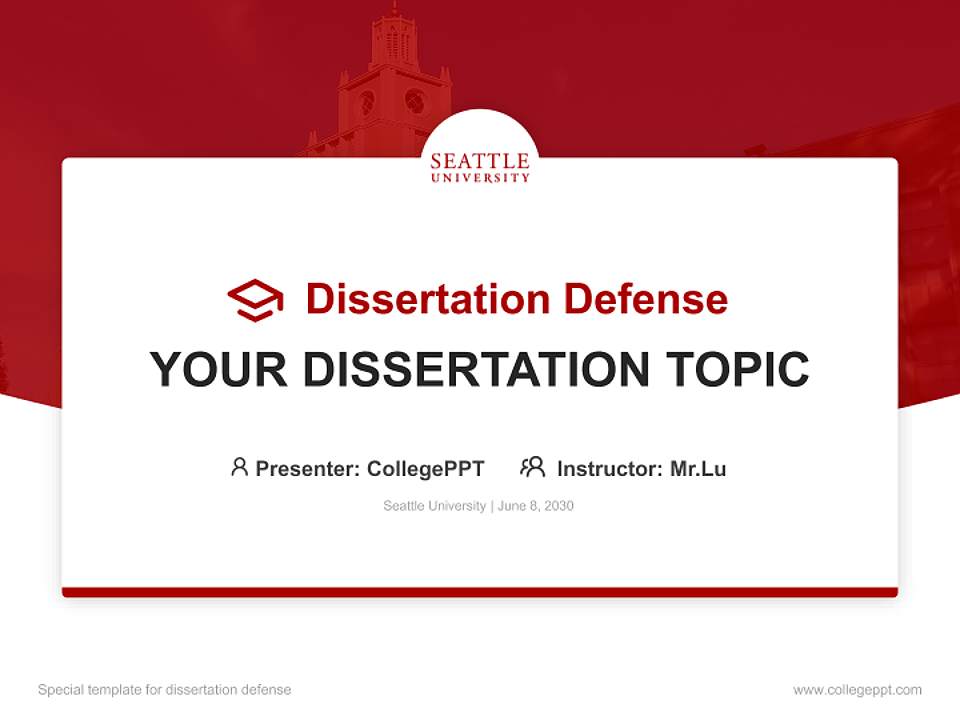 SEATTLE UNIVERSITY

Dissertation Defense

YOUR DISSERTATION TOPIC

Presenter: CollegePPT Instructor: Mr.Lu

Seattle University | June 8, 2030

Special template for dissertation defense

www.collegeppt.com